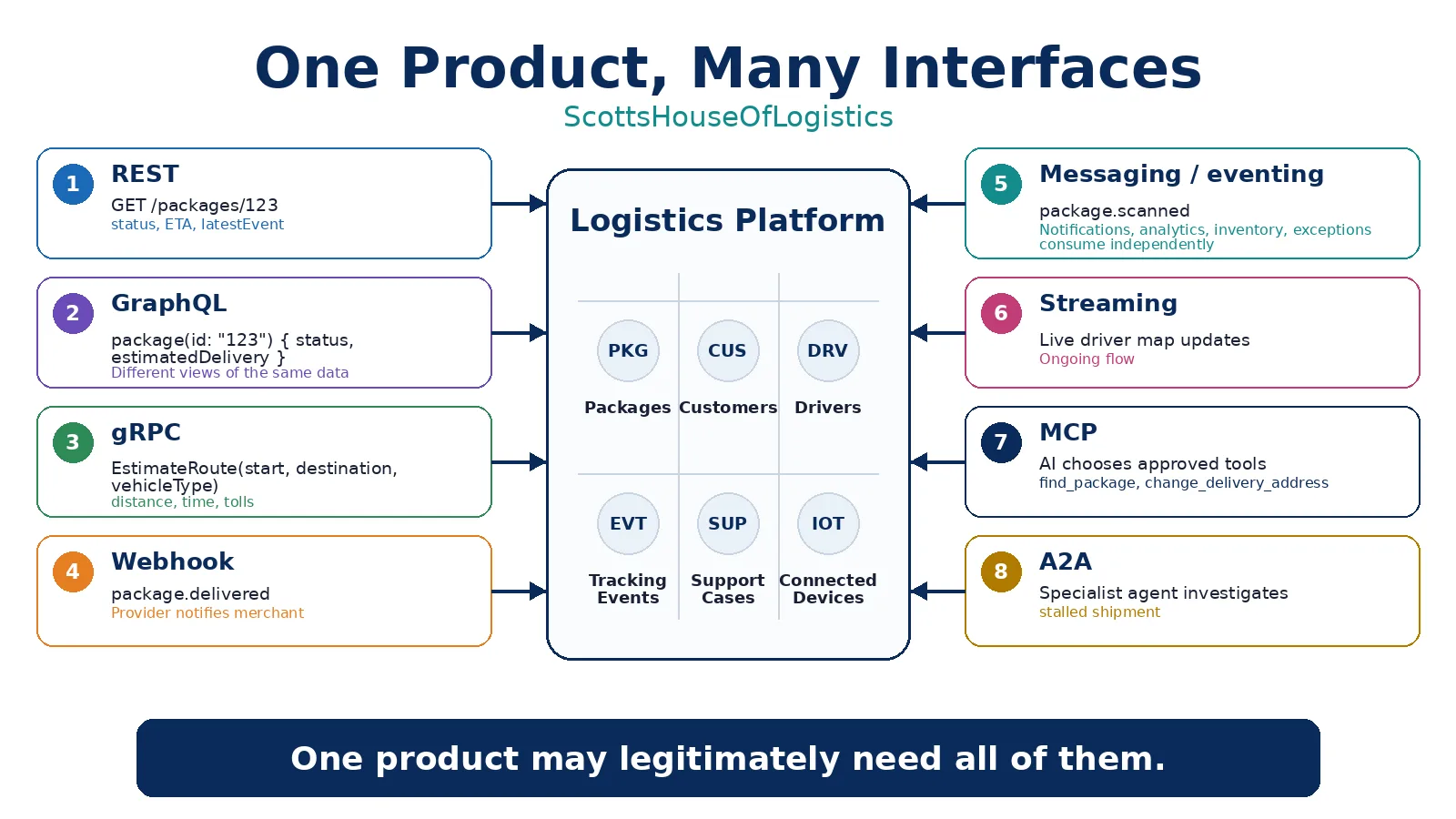 One Product, Many Interfaces

ScottsHouseOfLogistics

1 REST
GET /packages/123
status, ETA, latestEvent

2 GraphQL
package(id: "123") { status, estimatedDelivery }
Different views of the same data

3 gRPC
EstimateRoute(start, destination, vehicleType)
distance, time, tolls

4 Webhook
package.delivered
Provider notifies merchant

Logistics Platform

PKG
Packages

CUS
Customers

DRV
Drivers

EVT
Tracking Events

SUP
Support Cases

IOT
Connected Devices

5 Messaging / eventing
package.scanned
Notifications, analytics, inventory, exceptions consume independently

6 Streaming
Live driver map updates
Ongoing flow

7 MCP
AI chooses approved tools
find_package, change_delivery_address

8 A2A
Specialist agent investigates
stalled shipment

One product may legitimately need all of them.